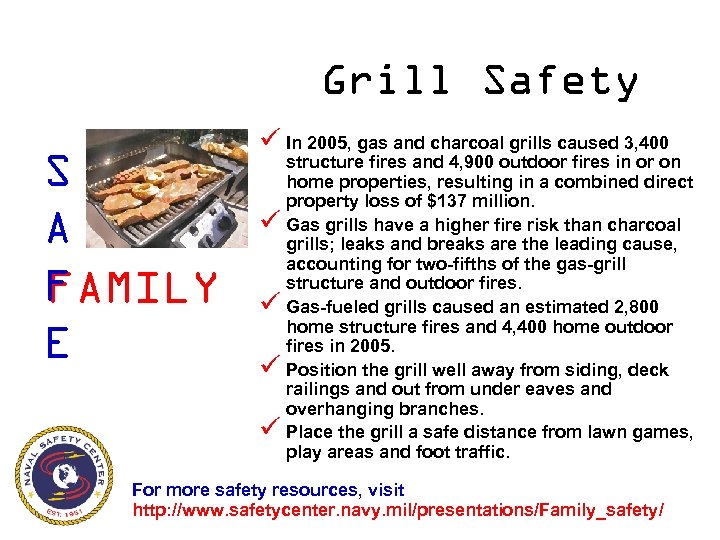 Grill Safety

S
A
FAMILY
E

✓ In 2005, gas and charcoal grills caused 3,400 structure fires and 4,900 outdoor fires in or on home properties, resulting in a combined direct property loss of $137 million.
✓ Gas grills have a higher fire risk than charcoal grills; leaks and breaks are the leading cause, accounting for two-fifths of the gas-grill structure and outdoor fires.
✓ Gas-fueled grills caused an estimated 2,800 home structure fires and 4,400 home outdoor fires in 2005.
✓ Position the grill well away from siding, deck railings and out from under eaves and overhanging branches.
✓ Place the grill a safe distance from lawn games, play areas and foot traffic.

NAVAL SAFETY CENTER
EST. 1951

For more safety resources, visit
http://www.safetycenter.navy.mil/presentations/Family_safety/